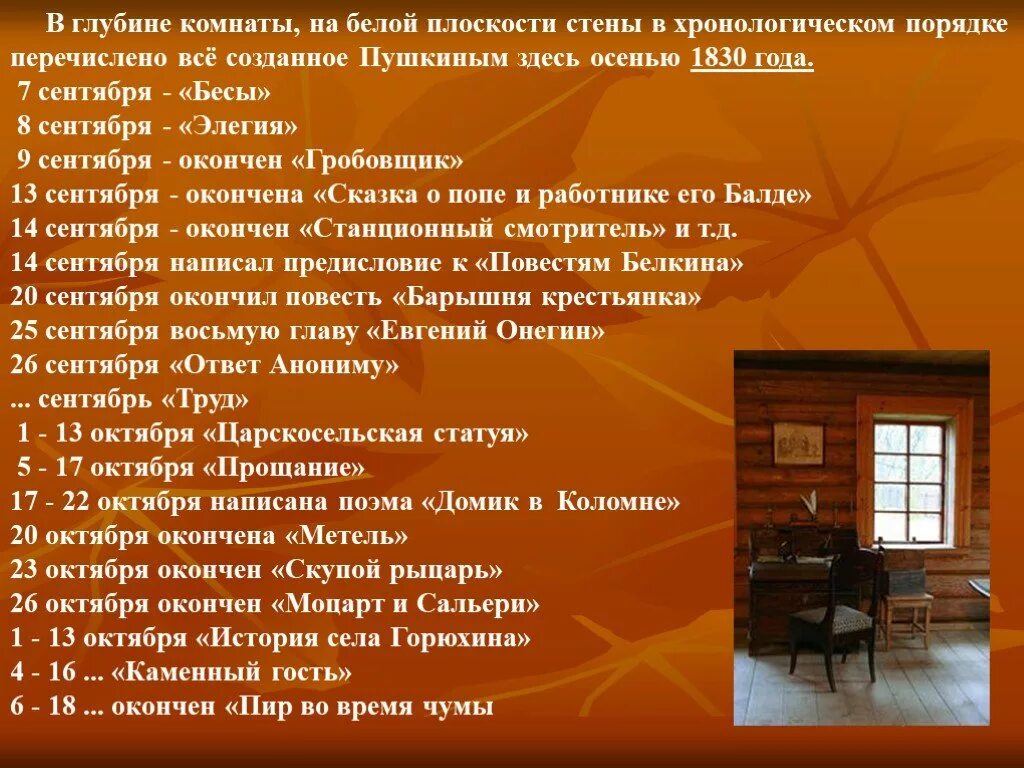 В глубине комнаты, на белой плоскости стены в хронологическом порядке перечислено всё созданное Пушкиным здесь осенью 1830 года.
7 сентября - «Бесы»
8 сентября - «Элегия»
9 сентября - окончен «Гробовщик»
13 сентября - окончена «Сказка о попе и работнике его Балде»
14 сентября - окончен «Станционный смотритель» и т.д.
14 сентября написал предисловие к «Повестям Белкина»
20 сентября окончил повесть «Барышня крестьянка»
25 сентября восьмую главу «Евгений Онегин»
26 сентября «Ответ Анониму»
... сентябрь «Труд»
1 - 13 октября «Царскосельская статуя»
5 - 17 октября «Прощание»
17 - 22 октября написана поэма «Домик в Коломне»
20 октября окончена «Метель»
23 октября окончен «Скупой рыцарь»
26 октября окончен «Моцарт и Сальери»
1 - 13 октября «История села Горюхина»
4 - 16 ... «Каменный гость»
6 - 18 ... окончен «Пир во время чумы